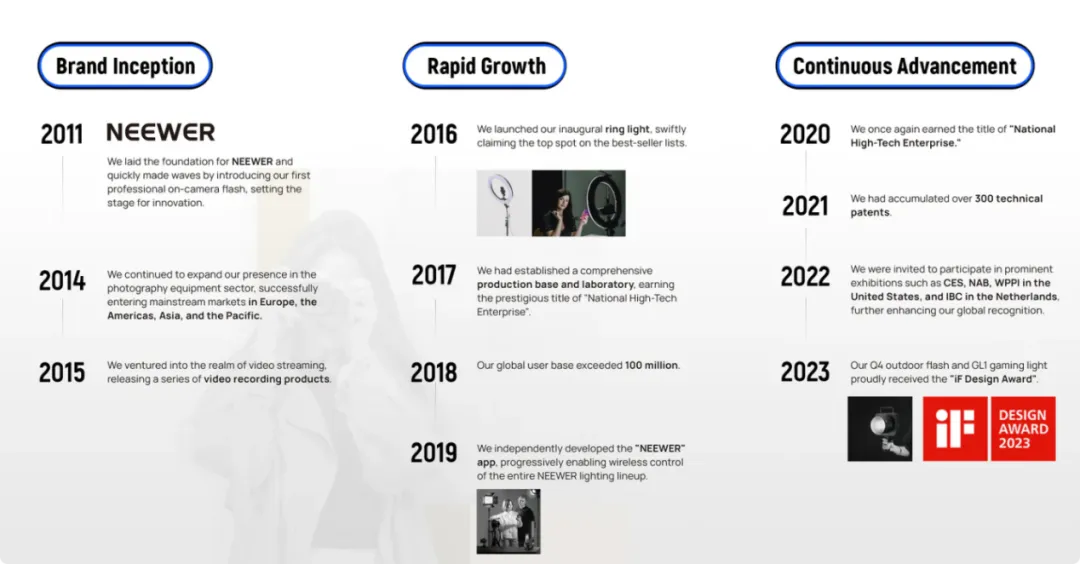 Brand Inception

2011 NEEWER

We laid the foundation for NEEWER and quickly made waves by introducing our first professional on-camera flash, setting the stage for innovation.

2014 We continued to expand our presence in the photography equipment sector, successfully entering mainstream markets in Europe, the Americas, Asia, and the Pacific.

2015 We ventured into the realm of video streaming, releasing a series of video recording products.

Rapid Growth

2016 We launched our inaugural ring light, swiftly claiming the top spot on the best-seller lists.

2017 We had established a comprehensive production base and laboratory, earning the prestigious title of "National High-Tech Enterprise".

2018 Our global user base exceeded 100 million.

2019 We independently developed the "NEEWER" app, progressively enabling wireless control of the entire NEEWER lighting lineup.

Continuous Advancement

2020 We once again earned the title of "National High-Tech Enterprise."

2021 We had accumulated over 300 technical patents.

2022 We were invited to participate in prominent exhibitions such as CES, NAB, WPPI in the United States, and IBC in the Netherlands, further enhancing our global recognition.

2023 Our Q4 outdoor flash and GL1 gaming light proudly received the "iF Design Award".

iF DESIGN AWARD 2023